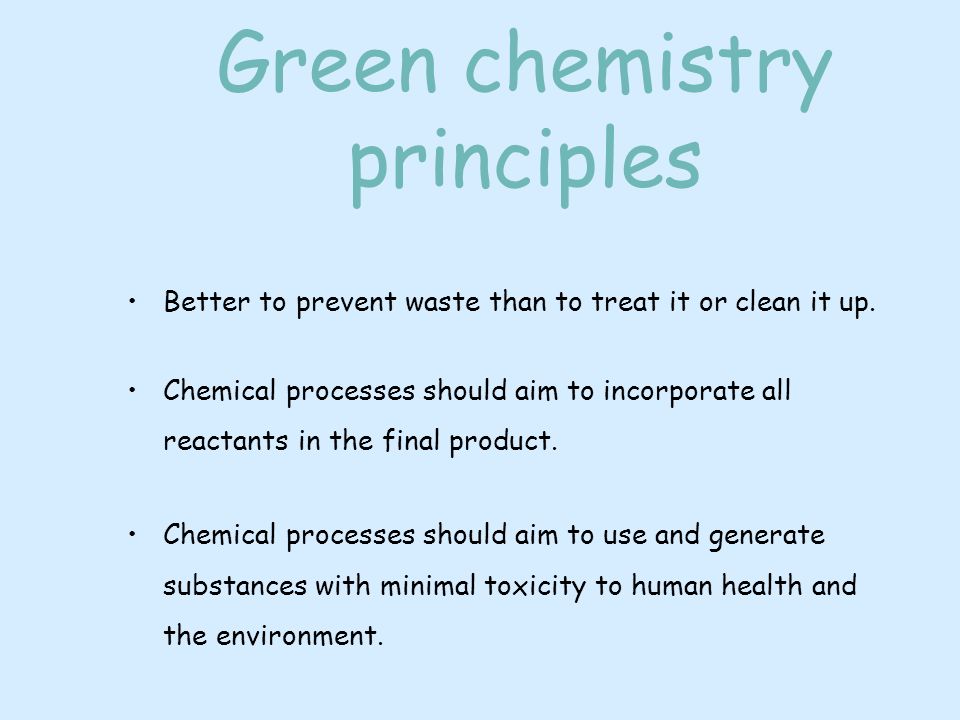 Green chemistry principles

• Better to prevent waste than to treat it or clean it up.

• Chemical processes should aim to incorporate all reactants in the final product.

• Chemical processes should aim to use and generate substances with minimal toxicity to human health and the environment.